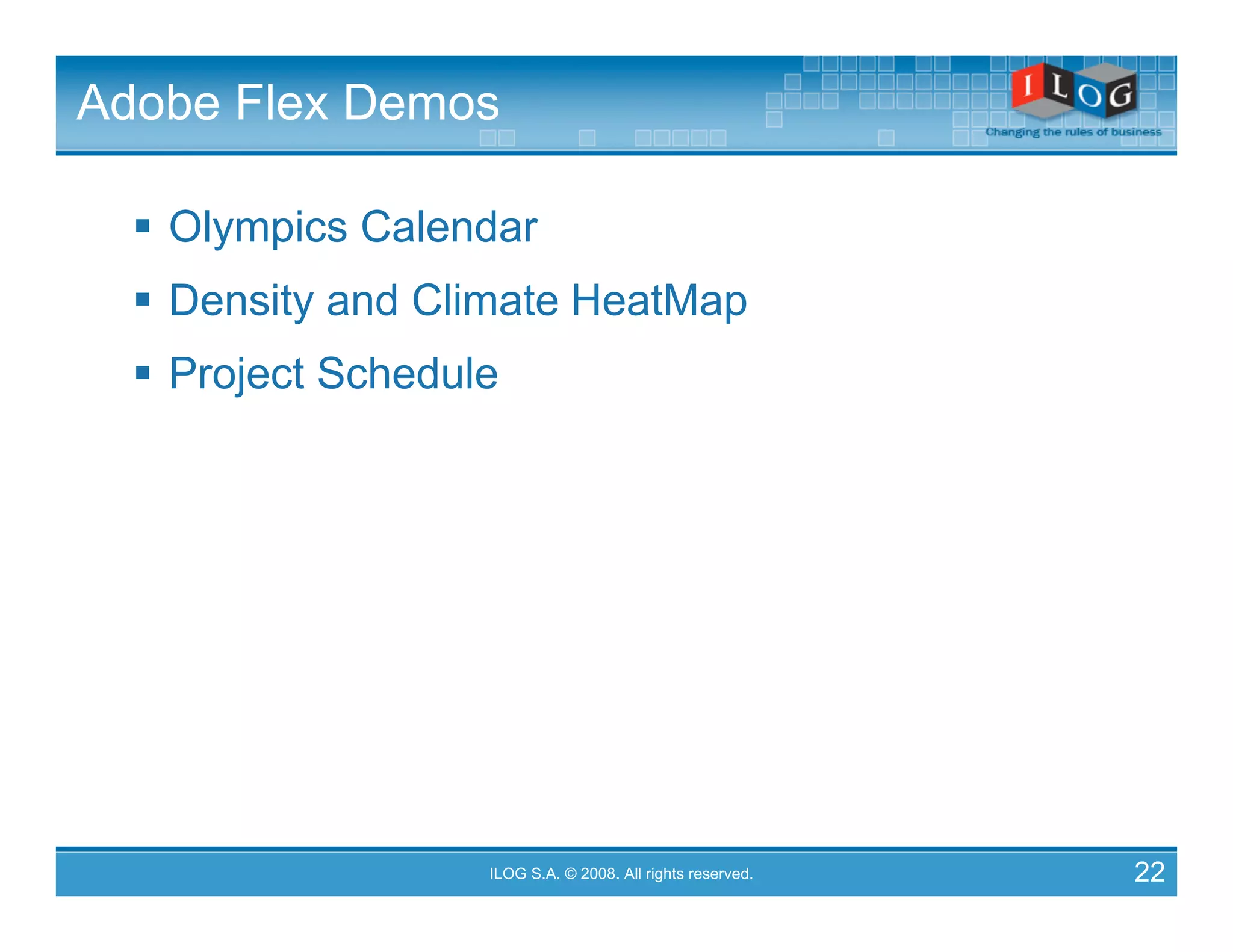 Adobe Flex Demos

ILOG
Changing the rules of business

▪ Olympics Calendar
▪ Density and Climate HeatMap
▪ Project Schedule

ILOG S.A. © 2008. All rights reserved.

22